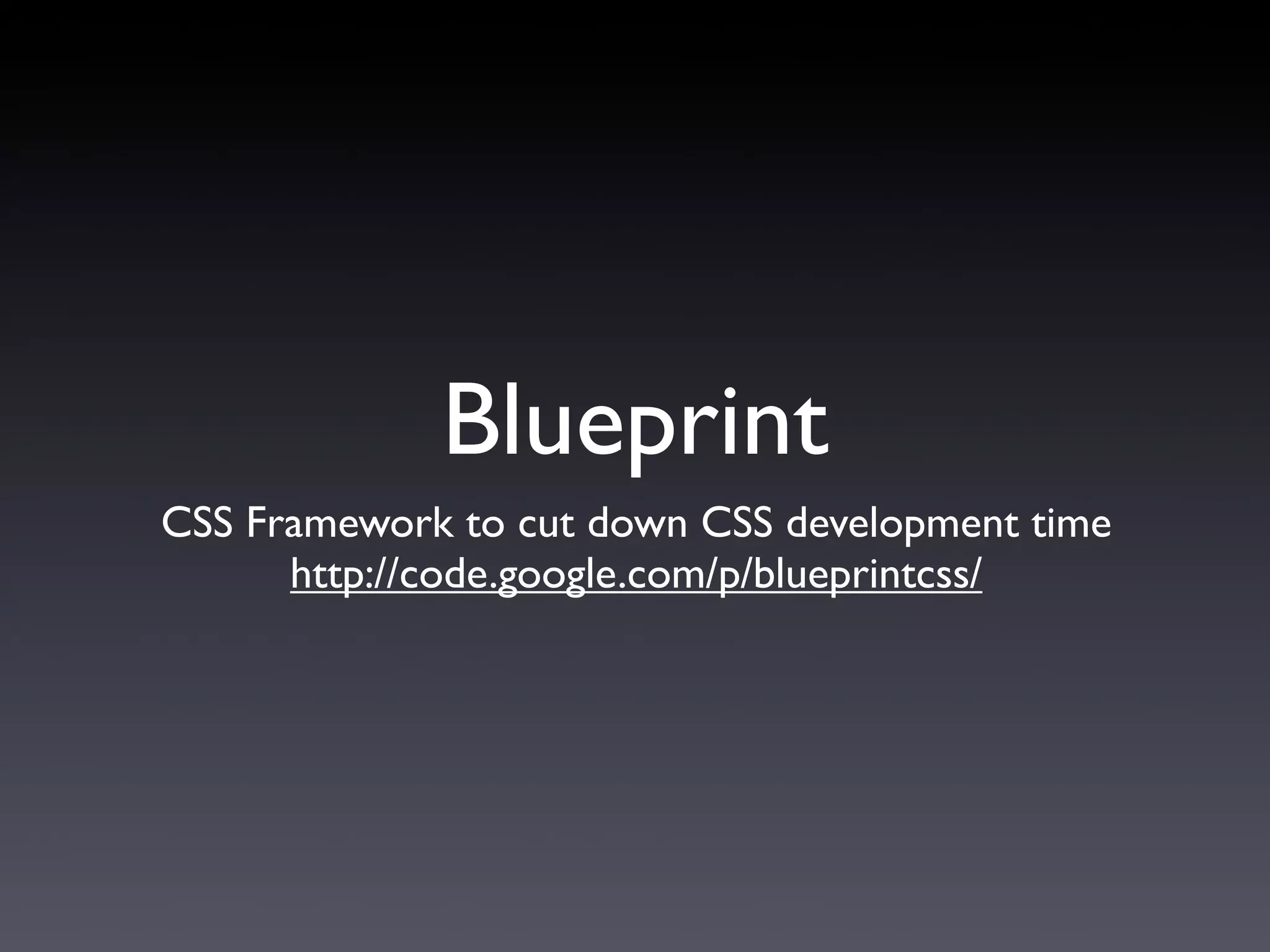 Blueprint

CSS Framework to cut down CSS development time
http://code.google.com/p/blueprintcss/